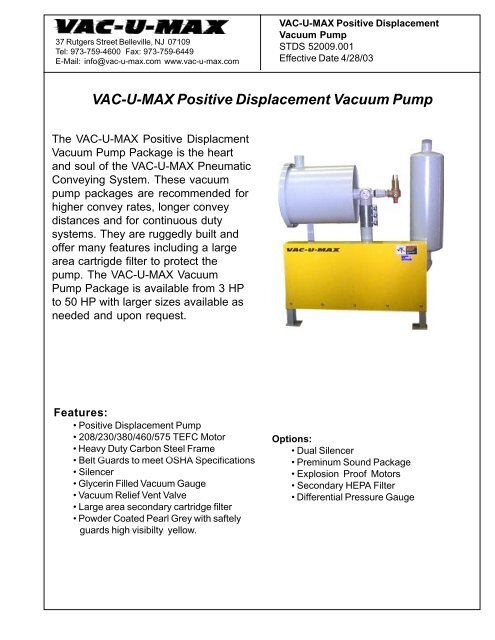 VAC-U-MAX
37 Rutgers Street Belleville, NJ 07109
Tel: 973-759-4600 Fax: 973-759-6449
E-Mail: info@vac-u-max.com www.vac-u-max.com

VAC-U-MAX Positive Displacement Vacuum Pump
STDS 52009.001
Effective Date 4/28/03

VAC-U-MAX Positive Displacement Vacuum Pump

The VAC-U-MAX Positive Displacment Vacuum Pump Package is the heart and soul of the VAC-U-MAX Pneumatic Conveying System. These vacuum pump packages are recommended for higher convey rates, longer convey distances and for continuous duty systems. They are ruggedly built and offer many features including a large area cartrigde filter to protect the pump. The VAC-U-MAX Vacuum Pump Package is available from 3 HP to 50 HP with larger sizes available as needed and upon request.

VAC-U-MAX

Features:
• Positive Displacement Pump
• 208/230/380/460/575 TEFC Motor
• Heavy Duty Carbon Steel Frame
• Belt Guards to meet OSHA Specifications
• Silencer
• Glycerin Filled Vacuum Gauge
• Vacuum Relief Vent Valve
• Large area secondary cartridge filter
• Powder Coated Pearl Grey with saftely guards high visibilty yellow.

Options:
• Dual Silencer
• Preminum Sound Package
• Explosion Proof Motors
• Secondary HEPA Filter
• Differential Pressure Gauge